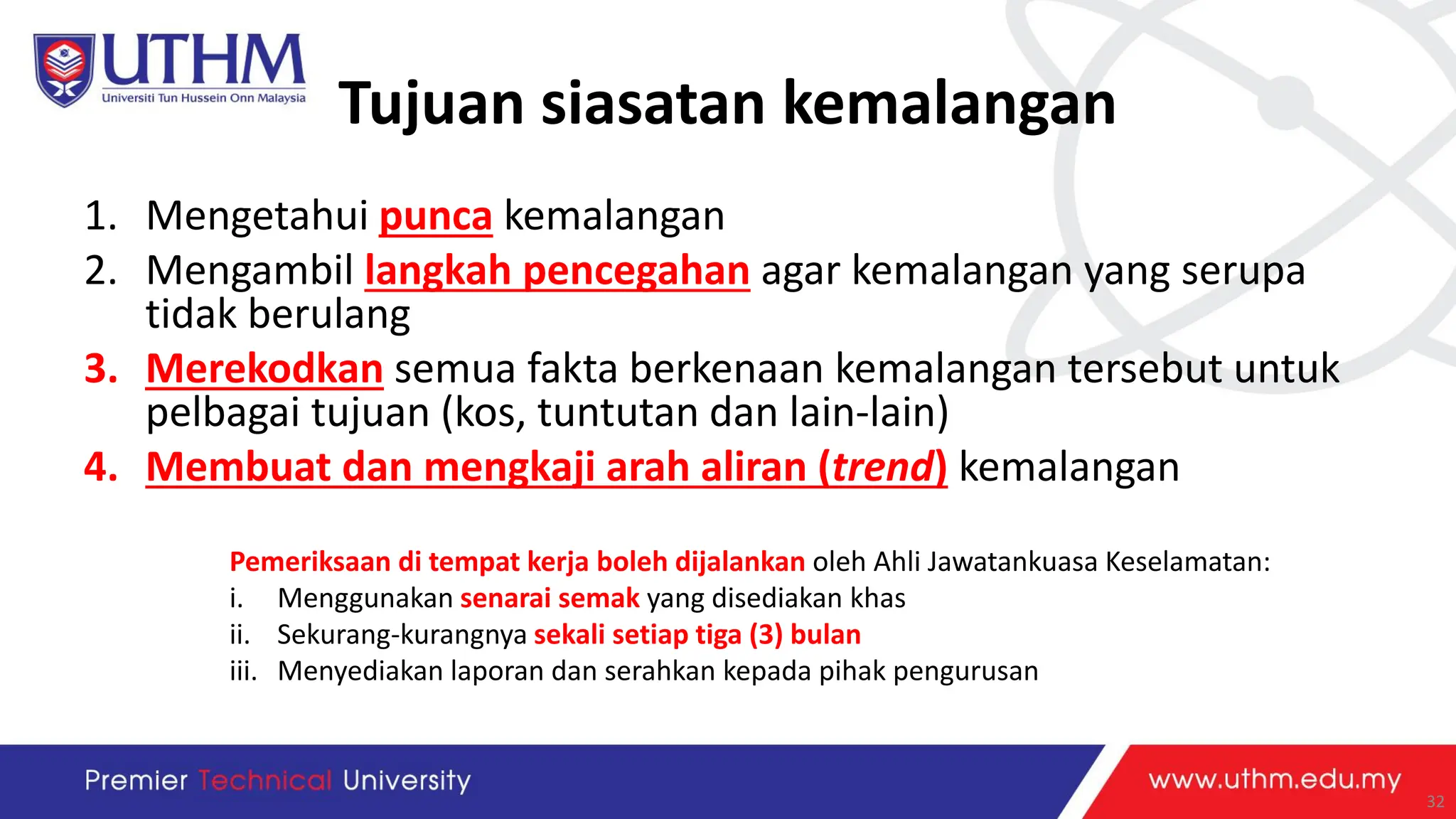 UTHM
Universiti Tun Hussein Onn Malaysia

Tujuan siasatan kemalangan

1. Mengetahui punca kemalangan
2. Mengambil langkah pencegahan agar kemalangan yang serupa tidak berulang
3. Merekodkan semua fakta berkenaan kemalangan tersebut untuk pelbagai tujuan (kos, tuntutan dan lain-lain)
4. Membuat dan mengkaji arah aliran (trend) kemalangan

Pemeriksaan di tempat kerja boleh dijalankan oleh Ahli Jawatankuasa Keselamatan:
i. Menggunakan senarai semak yang disediakan khas
ii. Sekurang-kurangnya sekali setiap tiga (3) bulan
iii. Menyediakan laporan dan serahkan kepada pihak pengurusan

Premier Technical University
www.uthm.edu.my
32